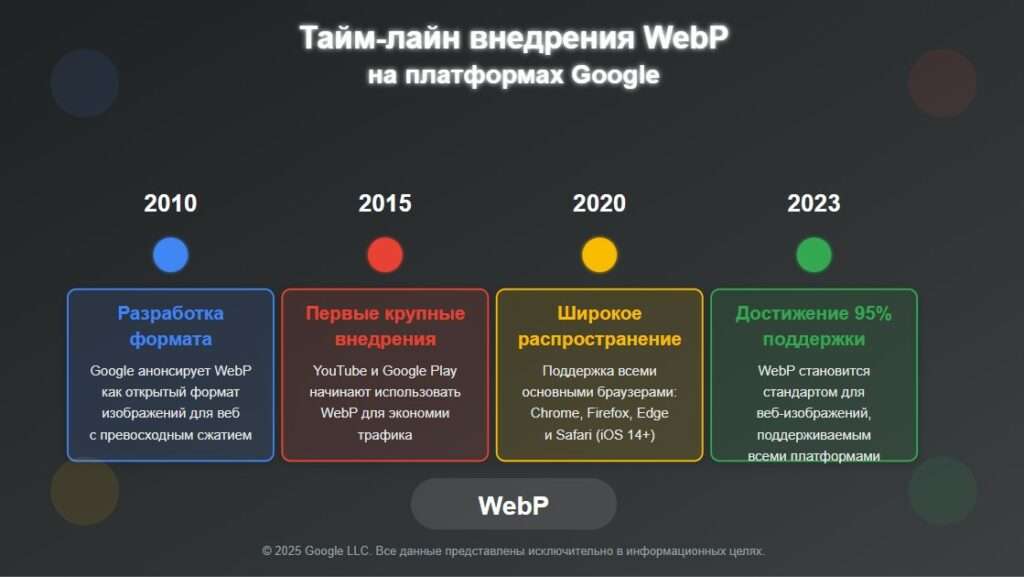 Тайм-лайн внедрения WebP
на платформах Google

2010

Разработка формата

Google анонсирует WebP как открытый формат изображений для веб с превосходным сжатием

2015

Первые крупные внедрения

YouTube и Google Play начинают использовать WebP для экономии трафика

2020

Широкое распространение

Поддержка всеми основными браузерами: Chrome, Firefox, Edge и Safari (iOS 14+)

2023

Достижение 95% поддержки

WebP становится стандартом для веб-изображений, поддерживаемым всеми платформами

WebP

© 2025 Google LLC. Все данные представлены исключительно в информационных целях.